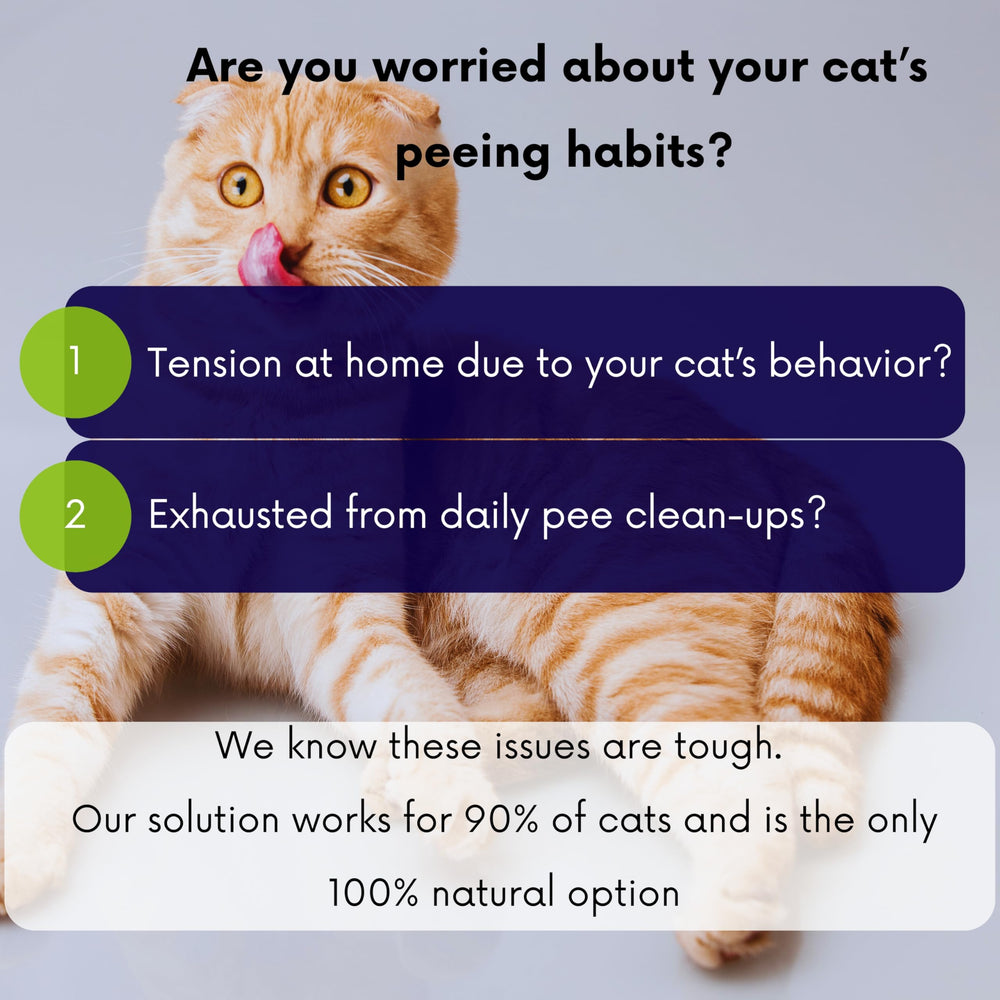 Are you worried about your cat's peeing habits?

1 Tension at home due to your cat's behavior?

2 Exhausted from daily pee clean-ups?

We know these issues are tough.
Our solution works for 90% of cats and is the only 100% natural option